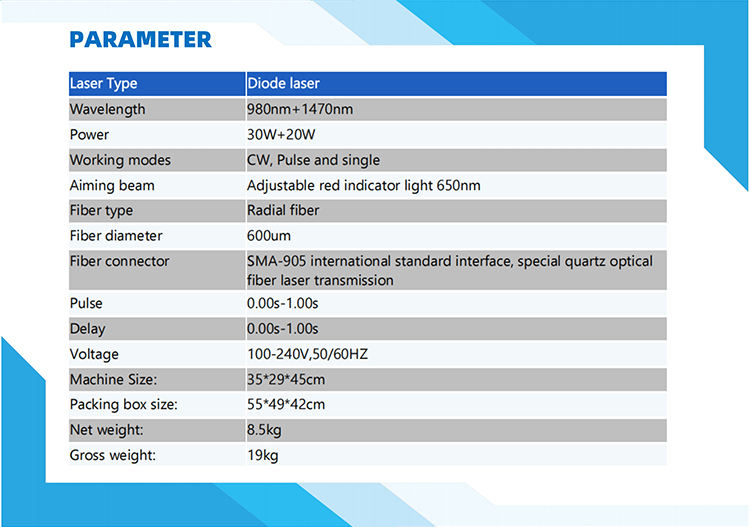 PARAMETER

| Laser Type | Diode laser |
|---|---|
| Wavelength | 980nm+1470nm |
| Power | 30W+20W |
| Working modes | CW, Pulse and single |
| Aiming beam | Adjustable red indicator light 650nm |
| Fiber type | Radial fiber |
| Fiber diameter | 600um |
| Fiber connector | SMA-905 international standard interface, special quartz optical fiber laser transmission |
| Pulse | 0.00s-1.00s |
| Delay | 0.00s-1.00s |
| Voltage | 100-240V,50/60HZ |
| Machine Size: | 35*29*45cm |
| Packing box size: | 55*49*42cm |
| Net weight: | 8.5kg |
| Gross weight: | 19kg |